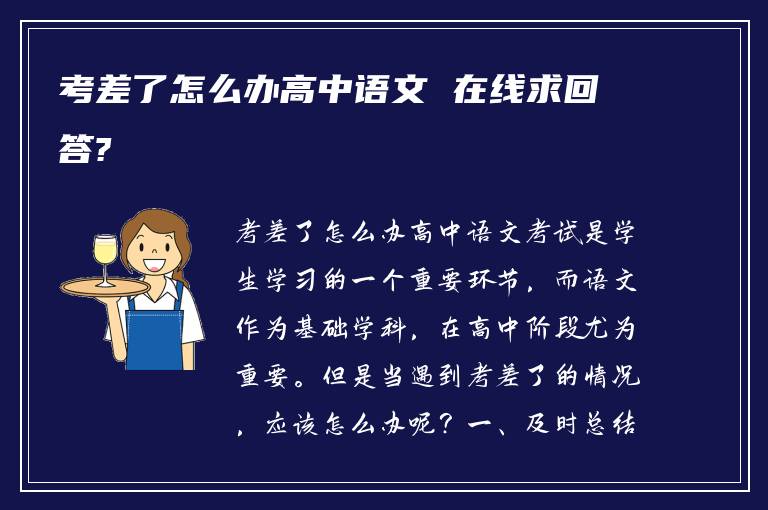 考差了怎么办高中语文 在线求回答?

考差了怎么办高中语文考试是学生学习的一个重要环节，而语文作为基础学科，在高中阶段尤为重要。但是当遇到考差了的情况，应该怎么办呢？一、及时总结